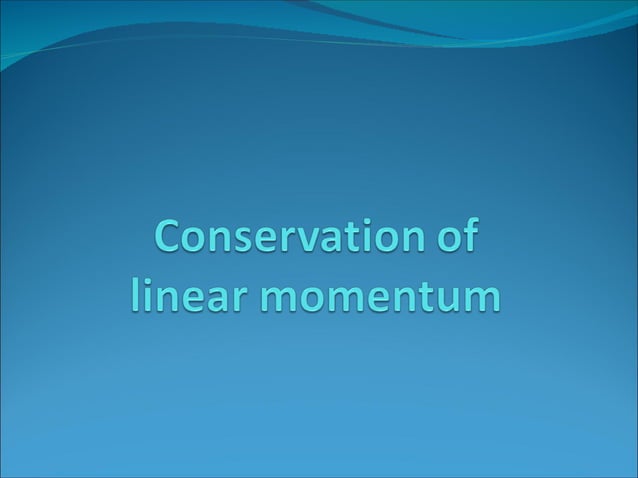 Conservation of linear momentum